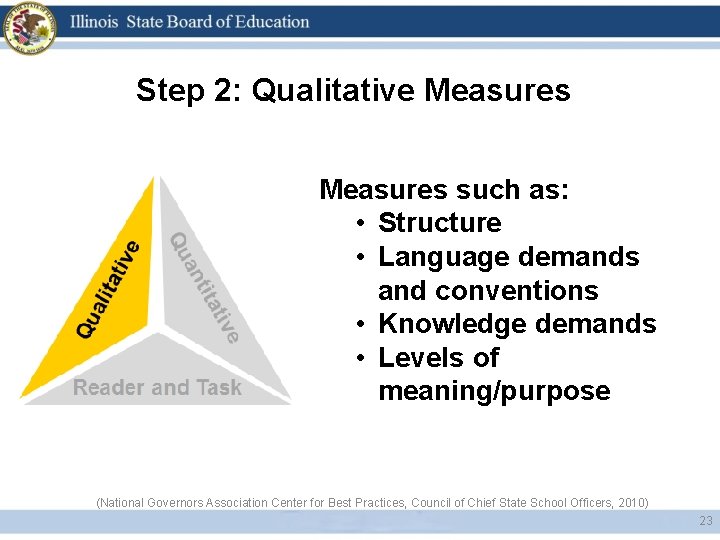 Illinois State Board of Education

Step 2: Qualitative Measures

Qualitative
Quantitative
Reader and Task

Measures such as:
• Structure
• Language demands and conventions
• Knowledge demands
• Levels of meaning/purpose

(National Governors Association Center for Best Practices, Council of Chief State School Officers, 2010)

23